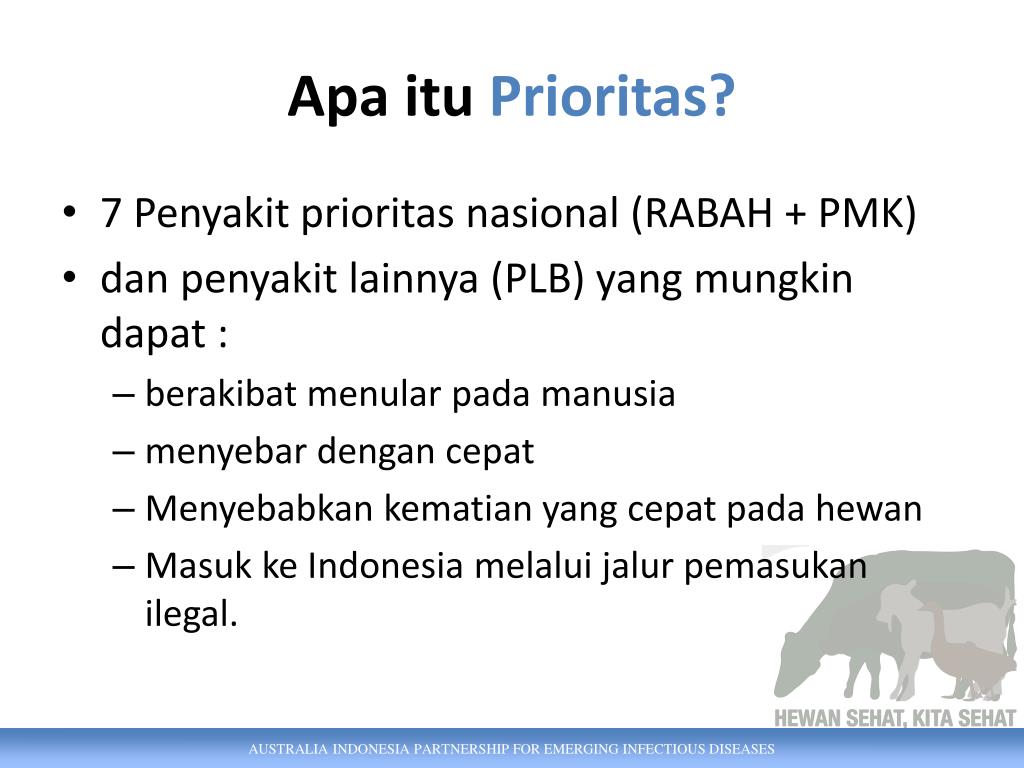 Apa itu Prioritas?

• 7 Penyakit prioritas nasional (RABAH + PMK)
• dan penyakit lainnya (PLB) yang mungkin dapat :
– berakibat menular pada manusia
– menyebar dengan cepat
– Menyebabkan kematian yang cepat pada hewan
– Masuk ke Indonesia melalui jalur pemasukan ilegal.

HEWAN SEHAT, KITA SEHAT

AUSTRALIA INDONESIA PARTNERSHIP FOR EMERGING INFECTIOUS DISEASES